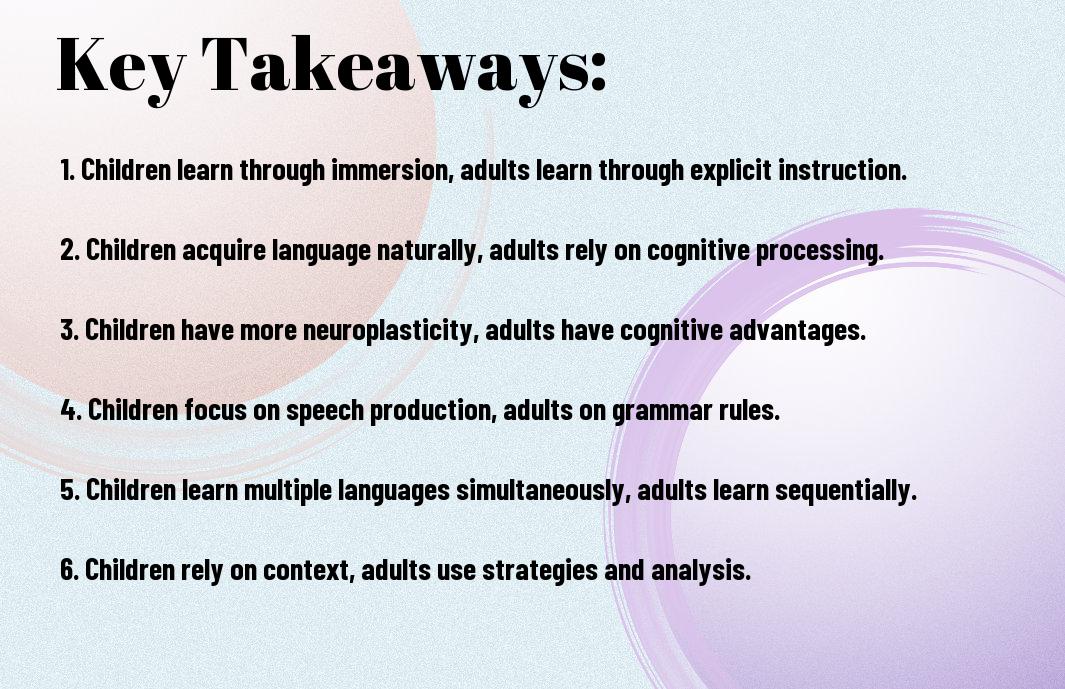 Key Takeaways:

1. Children learn through immersion, adults learn through explicit instruction.

2. Children acquire language naturally, adults rely on cognitive processing.

3. Children have more neuroplasticity, adults have cognitive advantages.

4. Children focus on speech production, adults on grammar rules.

5. Children learn multiple languages simultaneously, adults learn sequentially.

6. Children rely on context, adults use strategies and analysis.